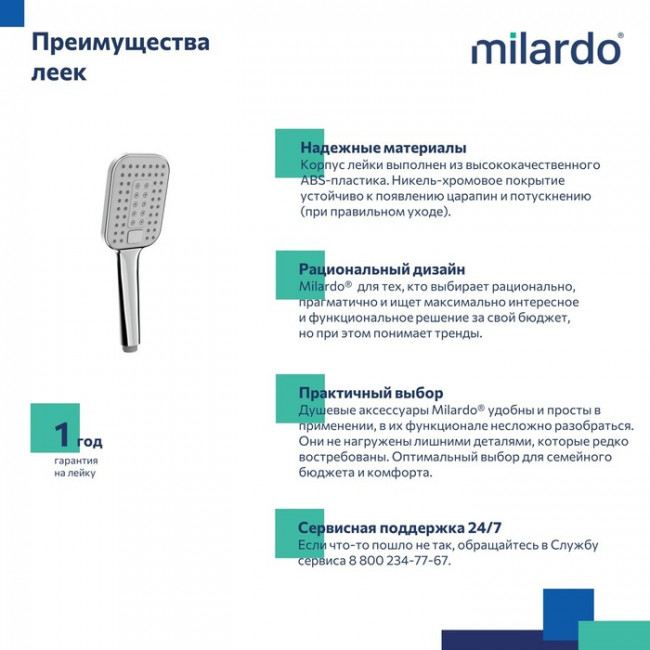 Преимущества леек

milardo®

1 год
гарантия на лейку

Надежные материалы
Корпус лейки выполнен из высококачественного ABS-пластика. Никель-хромовое покрытие устойчиво к появлению царапин и потускнению (при правильном уходе).

Рациональный дизайн
Milardo® для тех, кто выбирает рационально, прагматично и ищет максимально интересное и функциональное решение за свой бюджет, но при этом понимает тренды.

Практичный выбор
Душевые аксессуары Milardo® удобны и просты в применении, в их функционале несложно разобраться. Они не нагружены лишними деталями, которые редко востребованы. Оптимальный выбор для семейного бюджета и комфорта.

Сервисная поддержка 24/7
Если что-то пошло не так, обращайтесь в Службу сервиса 8 800 234-77-67.